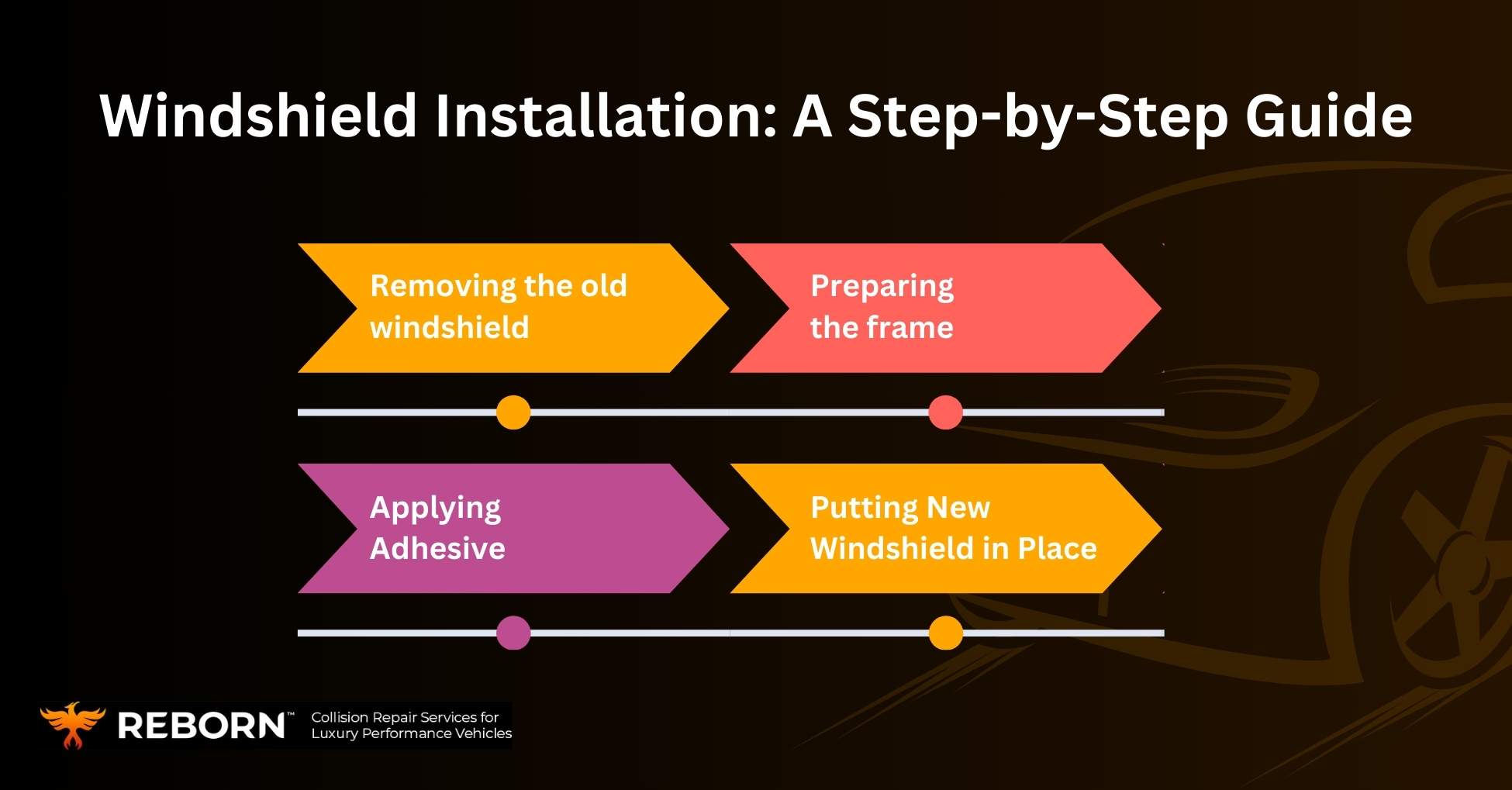 Windshield Installation: A Step-by-Step Guide

Removing the old windshield

Preparing the frame

Applying Adhesive

Putting New Windshield in Place

REBORN™ Collision Repair Services for Luxury Performance Vehicles